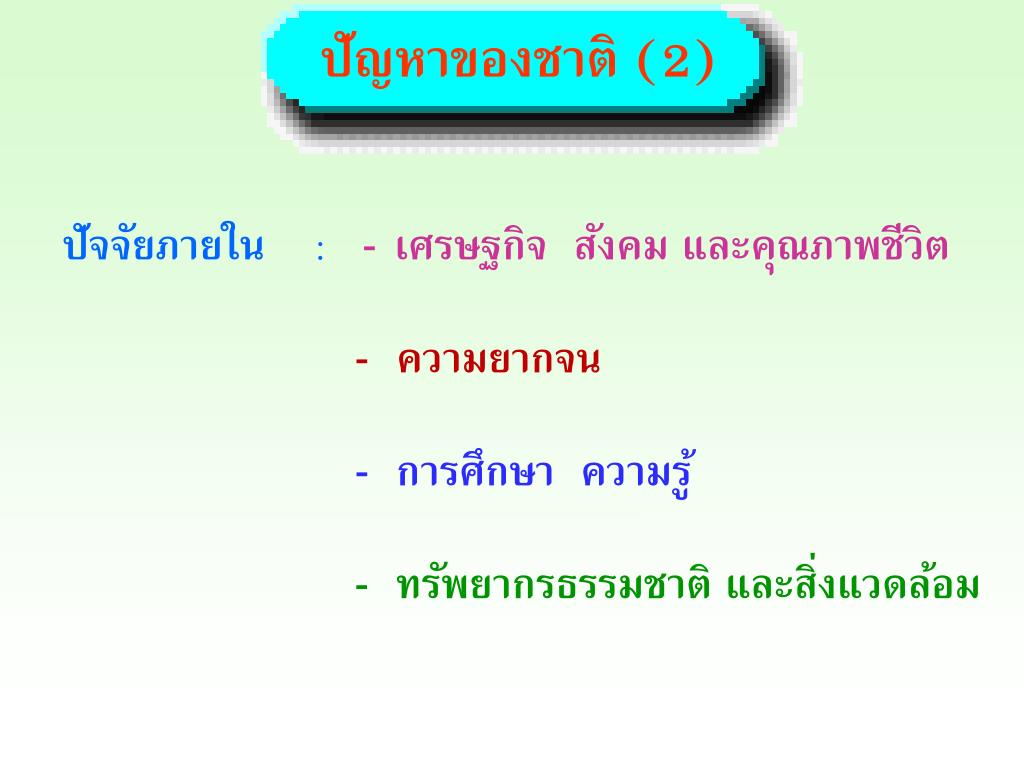 ปัญหาของชาติ (2)

ปัจจัยภายใน : - เศรษฐกิจ สังคม และคุณภาพชีวิต

- ความยากจน

- การศึกษา ความรู้

- ทรัพยากรธรรมชาติ และสิ่งแวดล้อม